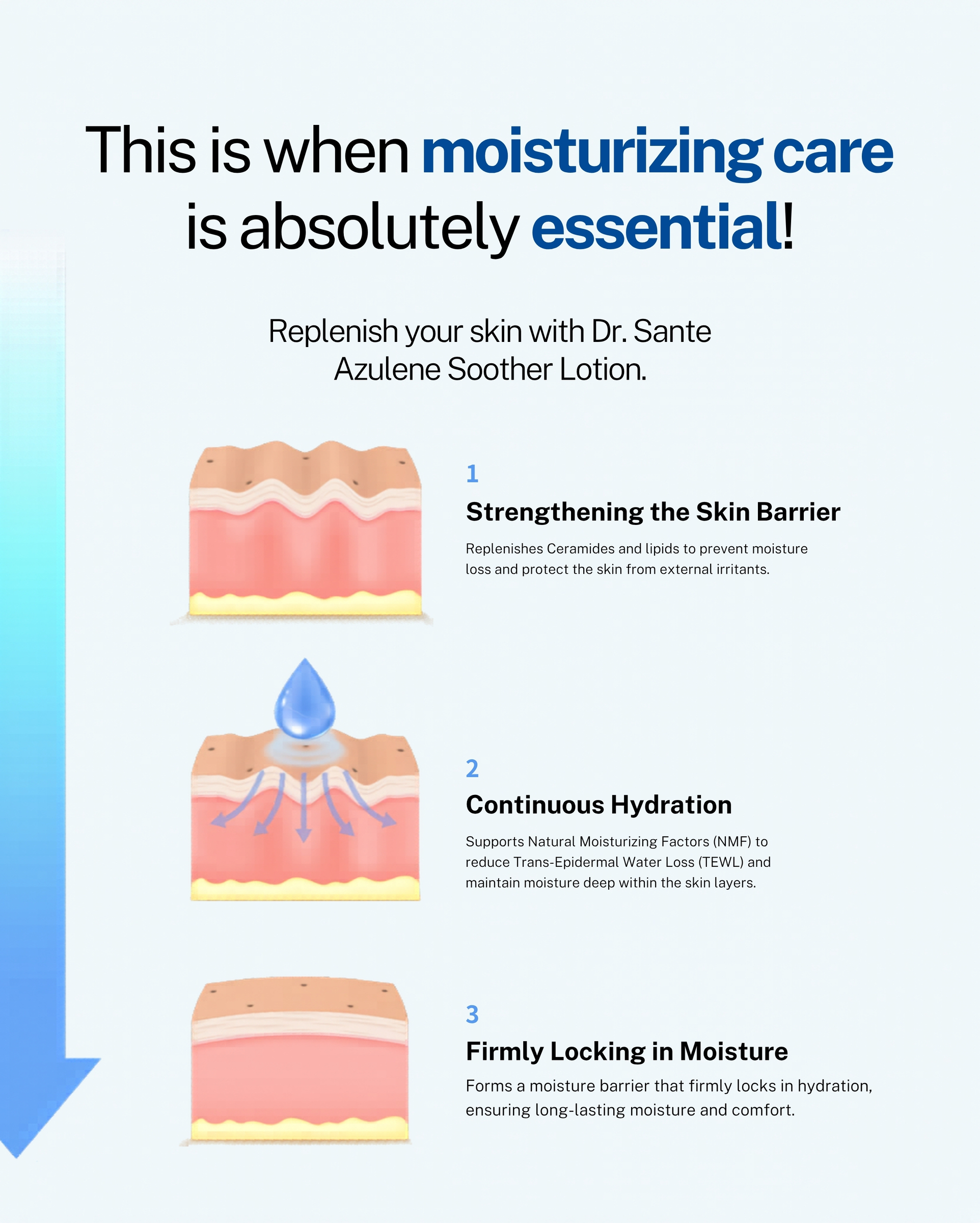 This is when moisturizing care is absolutely essential!

Replenish your skin with Dr. Sante Azulene Soother Lotion.

1

Strengthening the Skin Barrier

Replenishes Ceramides and lipids to prevent moisture loss and protect the skin from external irritants.

2

Continuous Hydration

Supports Natural Moisturizing Factors (NMF) to reduce Trans-Epidermal Water Loss (TEWL) and maintain moisture deep within the skin layers.

3

Firmly Locking in Moisture

Forms a moisture barrier that firmly locks in hydration, ensuring long-lasting moisture and comfort.